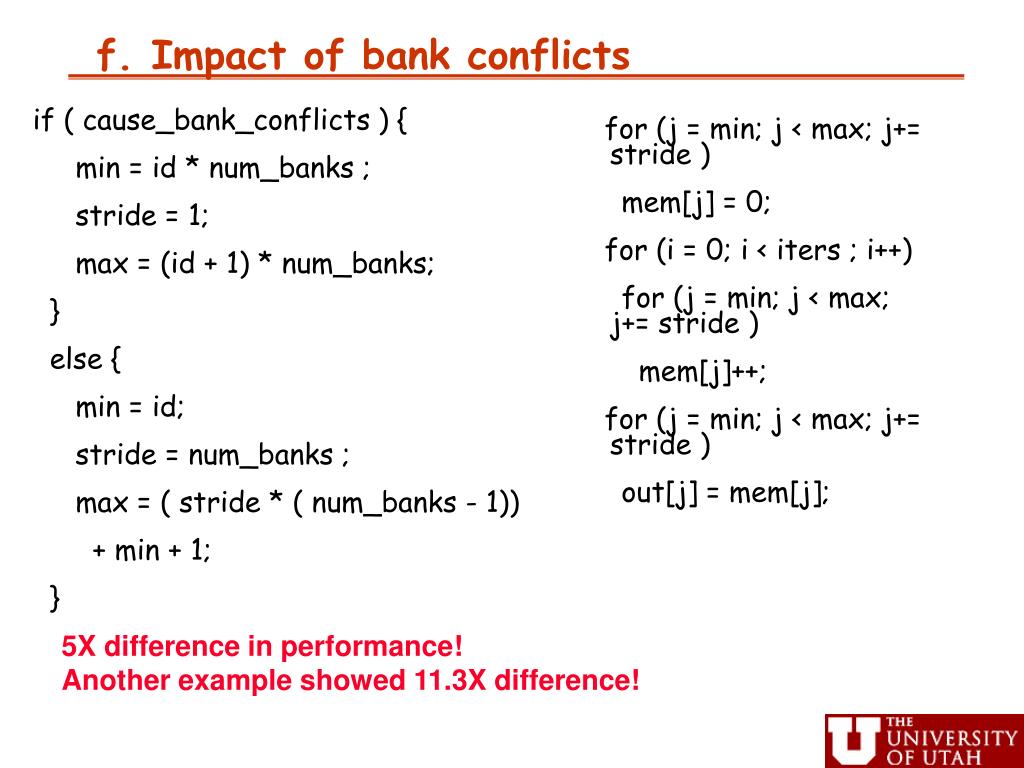 f. Impact of bank conflicts

if ( cause_bank_conflicts ) {
min = id * num_banks ;
stride = 1;
max = (id + 1) * num_banks;
}
else {
min = id;
stride = num_banks ;
max = ( stride * ( num_banks - 1))
+ min + 1;
}

for (j = min; j < max; j+= stride )
mem[j] = 0;
for (i = 0; i < iters ; i++)
for (j = min; j < max; j+= stride )
mem[j]++;
for (j = min; j < max; j+= stride )
out[j] = mem[j];

5X difference in performance!
Another example showed 11.3X difference!

THE UNIVERSITY OF UTAH